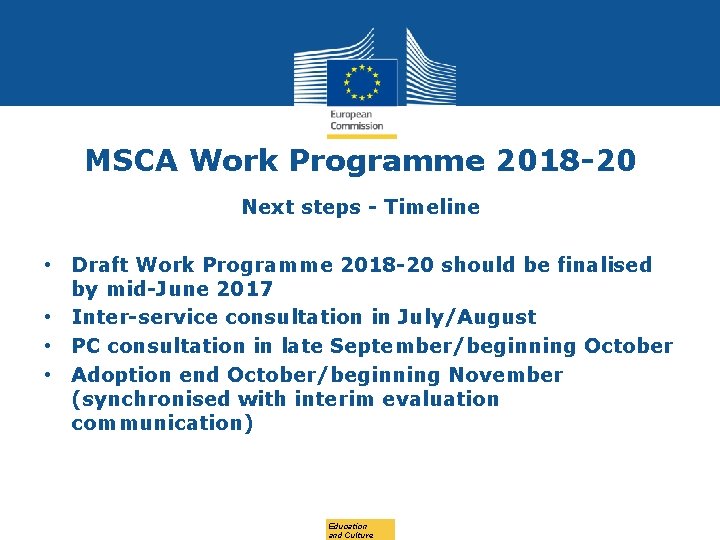 European Commission

MSCA Work Programme 2018-20

Next steps - Timeline

• Draft Work Programme 2018-20 should be finalised by mid-June 2017
• Inter-service consultation in July/August
• PC consultation in late September/beginning October
• Adoption end October/beginning November (synchronised with interim evaluation communication)

Education and Culture